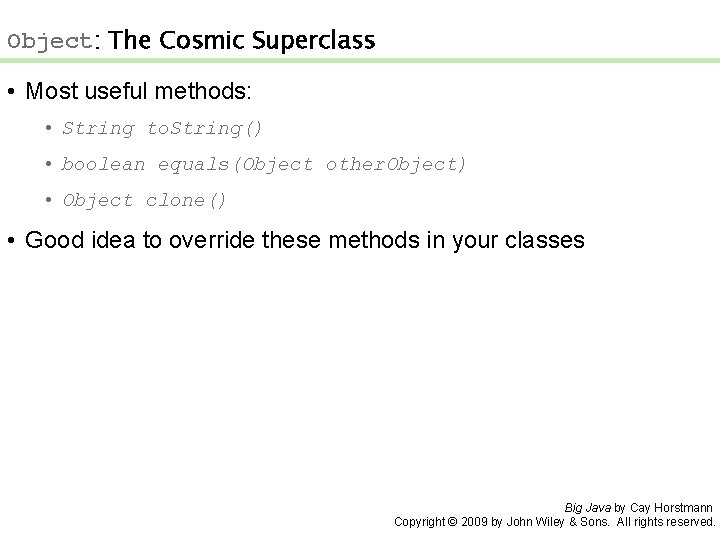 Object: The Cosmic Superclass

• Most useful methods:
 • String toString()
 • boolean equals(Object otherObject)
 • Object clone()
• Good idea to override these methods in your classes

Big Java by Cay Horstmann
Copyright © 2009 by John Wiley & Sons. All rights reserved.